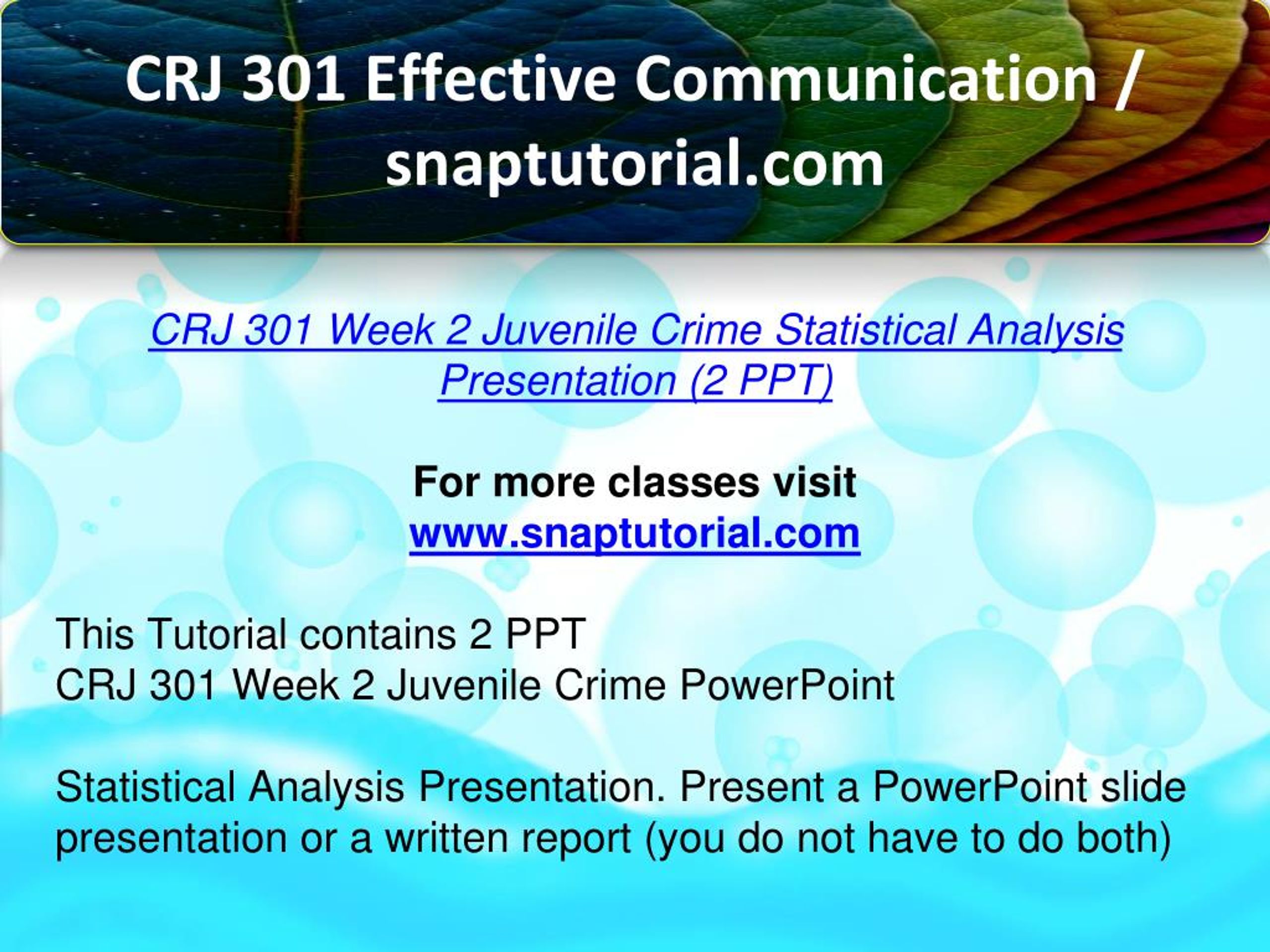 CRJ 301 Effective Communication / snaptutorial.com

CRJ 301 Week 2 Juvenile Crime Statistical Analysis Presentation (2 PPT)

For more classes visit
www.snaptutorial.com

This Tutorial contains 2 PPT
CRJ 301 Week 2 Juvenile Crime PowerPoint

Statistical Analysis Presentation. Present a PowerPoint slide presentation or a written report (you do not have to do both)